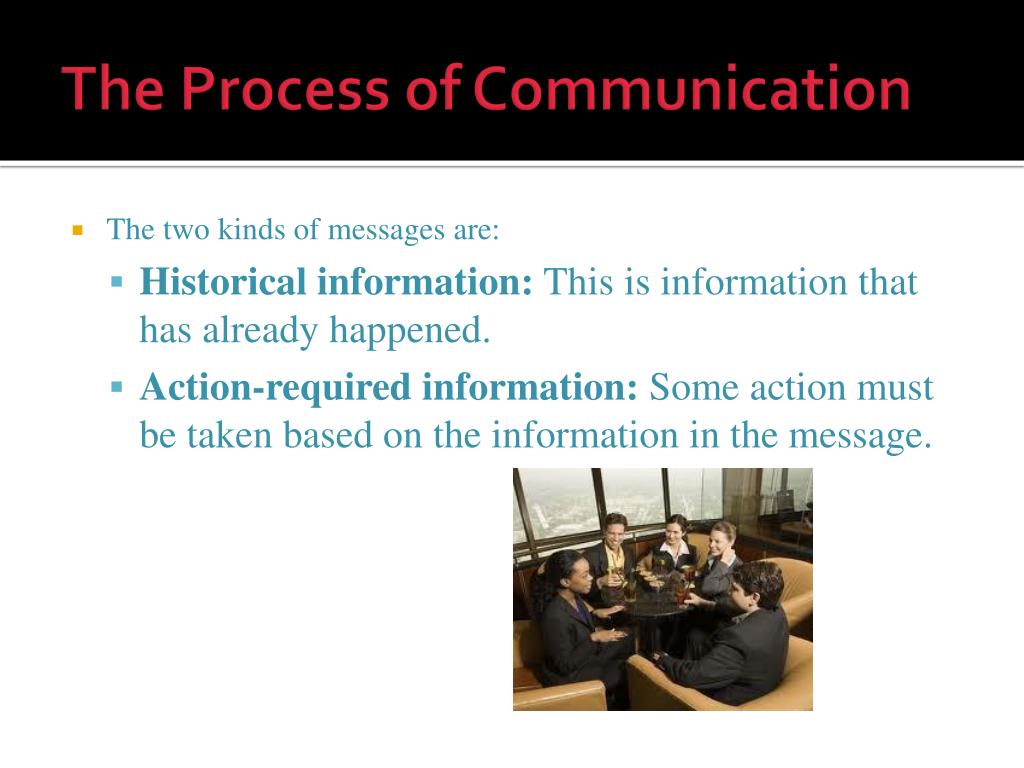 The Process of Communication

The two kinds of messages are:

Historical information: This is information that has already happened.

Action-required information: Some action must be taken based on the information in the message.